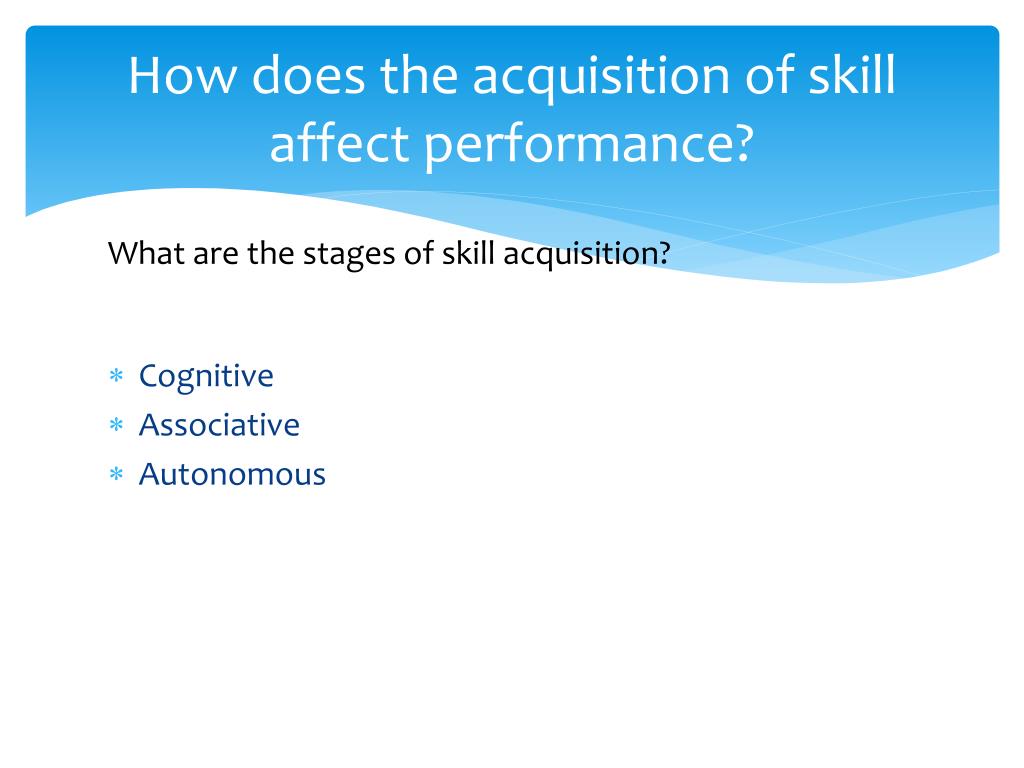 How does the acquisition of skill affect performance?

What are the stages of skill acquisition?

* Cognitive
* Associative
* Autonomous